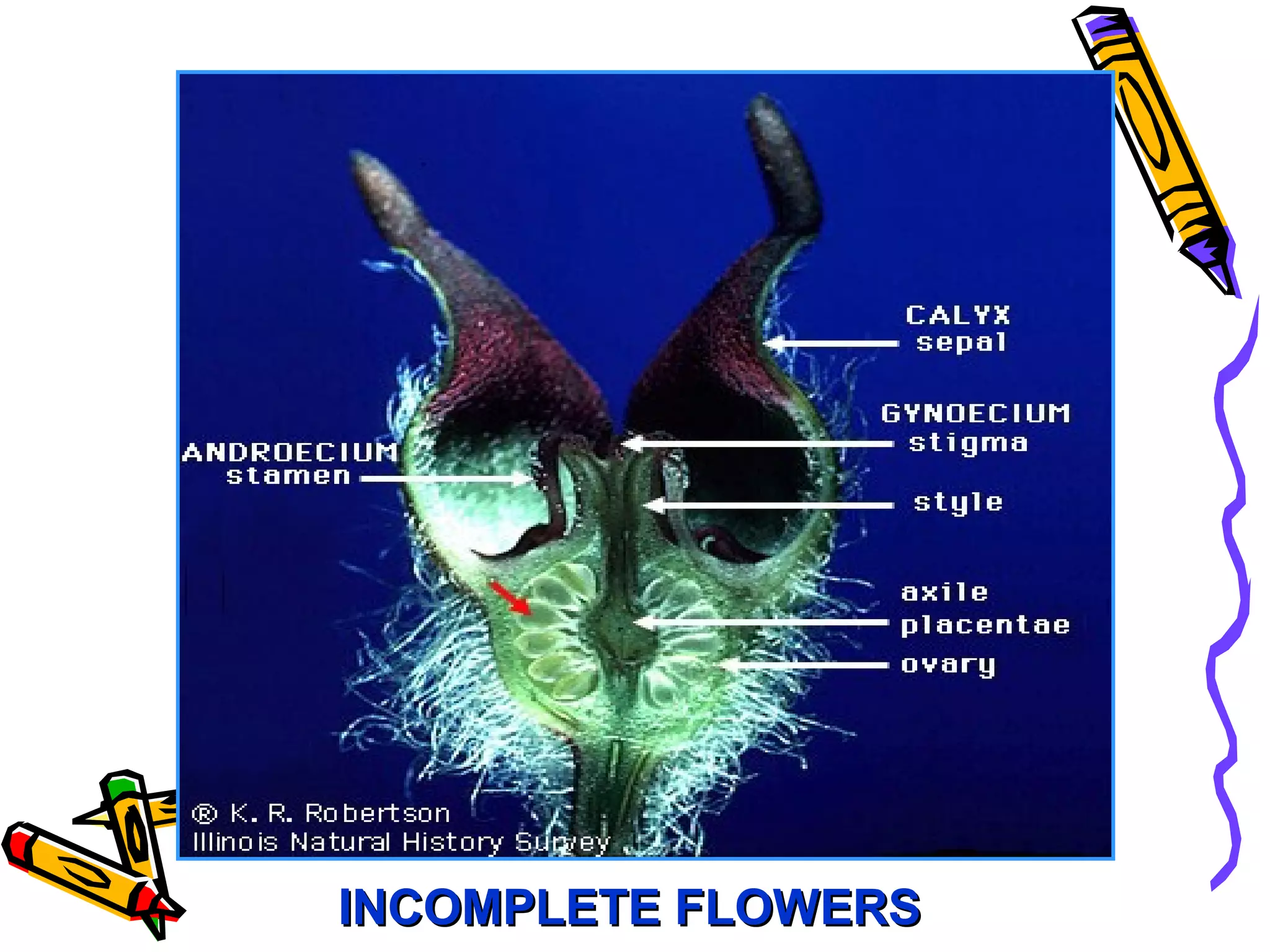 CALYX
sepal

GYNOECIUM
stigma

ANDROECIUM
stamen

style

axile
placentae

ovary

® K. R. Robertson
Illinois Natural History Survey

INCOMPLETE FLOWERS